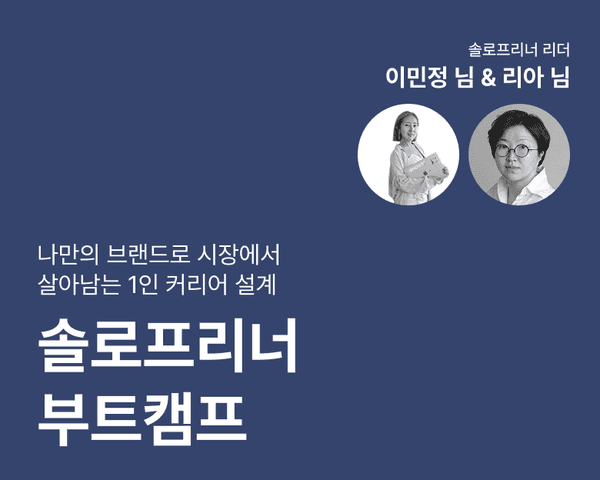 솔로프리너 리더
이민정 님 & 리아 님

나만의 브랜드로 시장에서
살아남는 1인 커리어 설계

솔로프리너
부트캠프